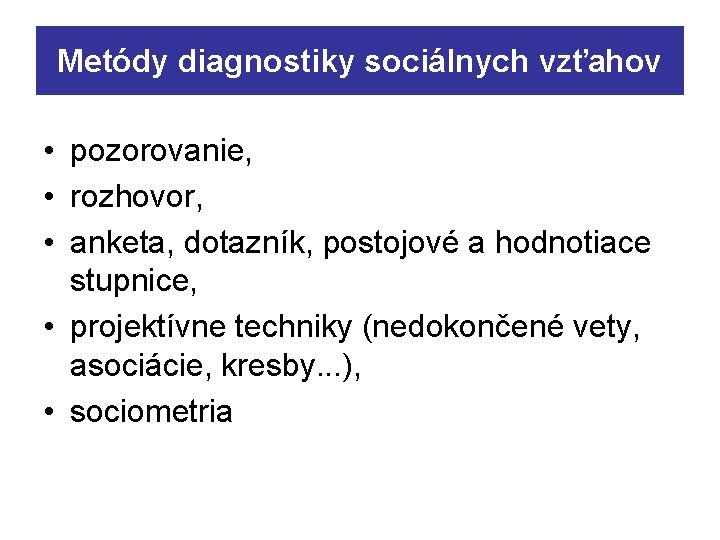 Metódy diagnostiky sociálnych vzťahov

• pozorovanie,
• rozhovor,
• anketa, dotazník, postojové a hodnotiace stupnice,
• projektívne techniky (nedokončené vety, asociácie, kresby...),
• sociometria